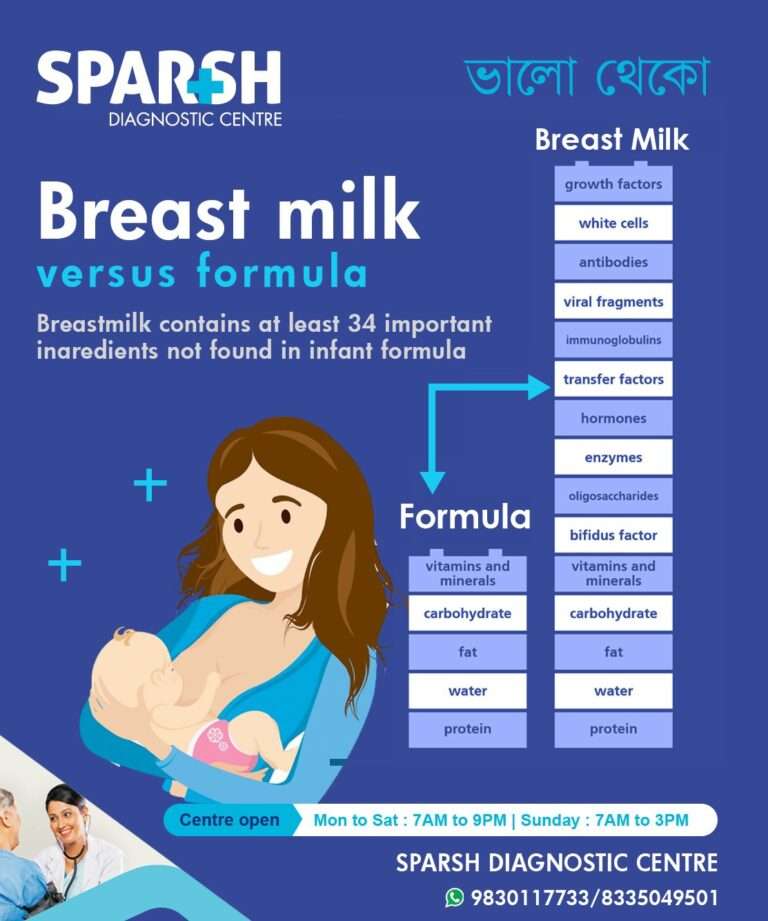 SPARSH
DIAGNOSTIC CENTRE

ভালো থেকো

Breast milk
versus formula

Breastmilk contains at least 34 important inaredients not found in infant formula

Breast Milk
growth factors
white cells
antibodies
viral fragments
immunoglobulins
transfer factors
hormones
enzymes
oligosaccharides
bifidus factor
vitamins and minerals
carbohydrate
fat
water
protein

Formula
vitamins and minerals
carbohydrate
fat
water
protein

Centre open Mon to Sat : 7AM to 9PM | Sunday : 7AM to 3PM

SPARSH DIAGNOSTIC CENTRE
9830117733/8335049501